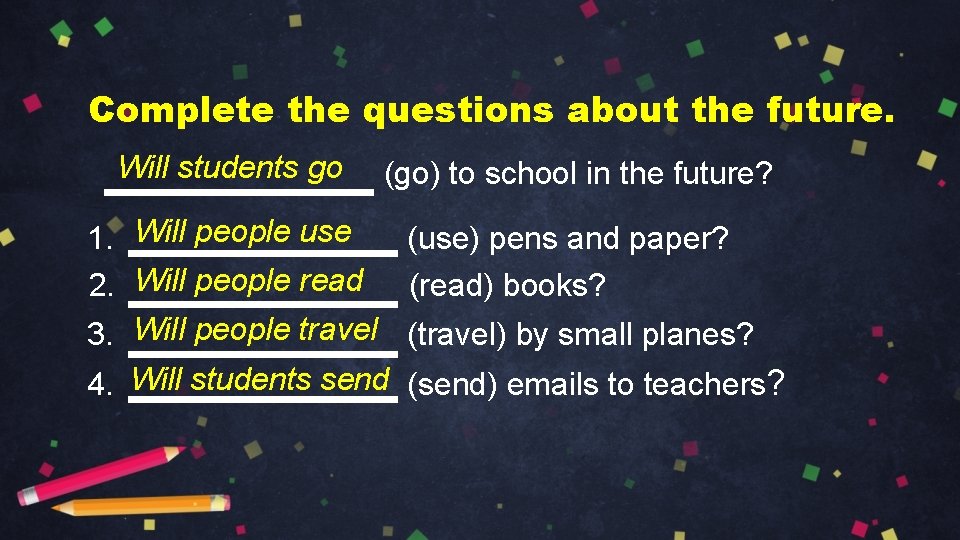 Complete the questions about the future.

Will students go (go) to school in the future?

1. Will people use (use) pens and paper?
2. Will people read (read) books?
3. Will people travel (travel) by small planes?
4. Will students send (send) emails to teachers?